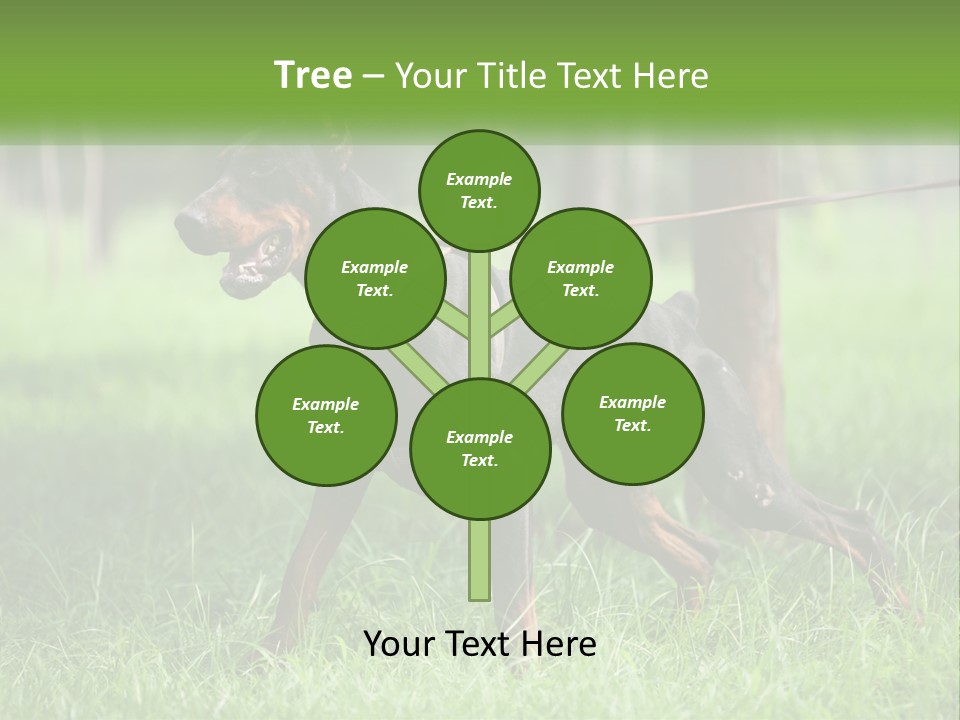 Tree – Your Title Text Here

Example Text.

Example Text.

Example Text.

Example Text.

Example Text.

Example Text.

Your Text Here